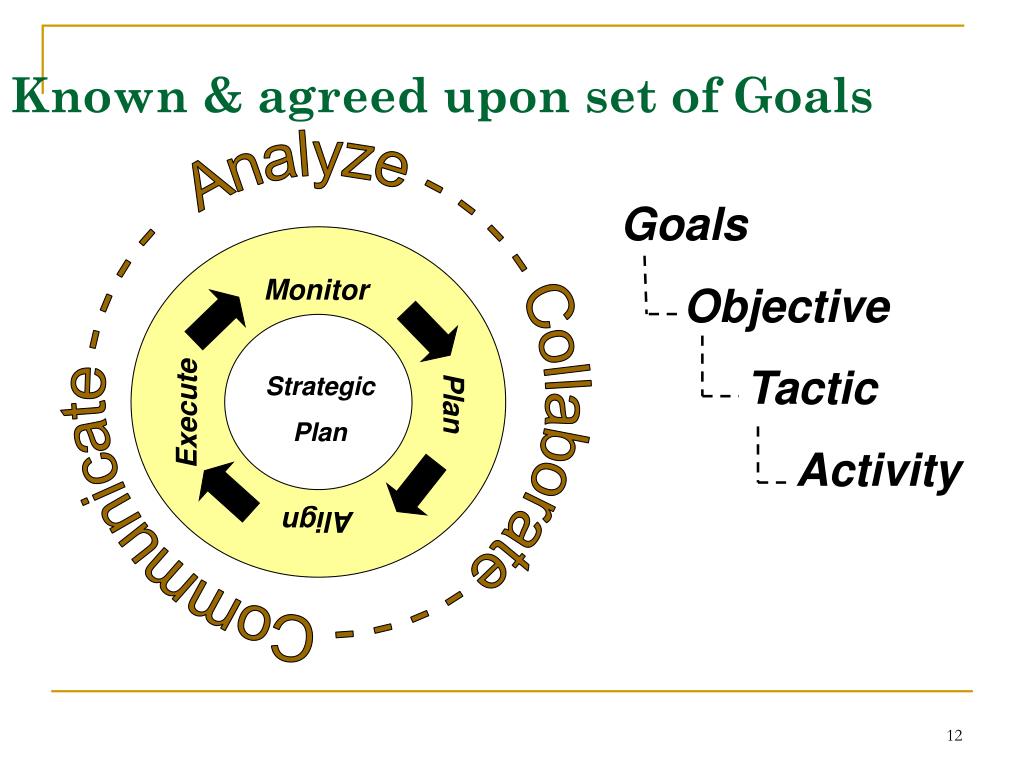 Known & agreed upon set of Goals

Analyze - - - - Collaborate - - - - Communicate - - - -

Monitor

Plan

Align

Execute

Strategic Plan

Goals

Objective

Tactic

Activity

12